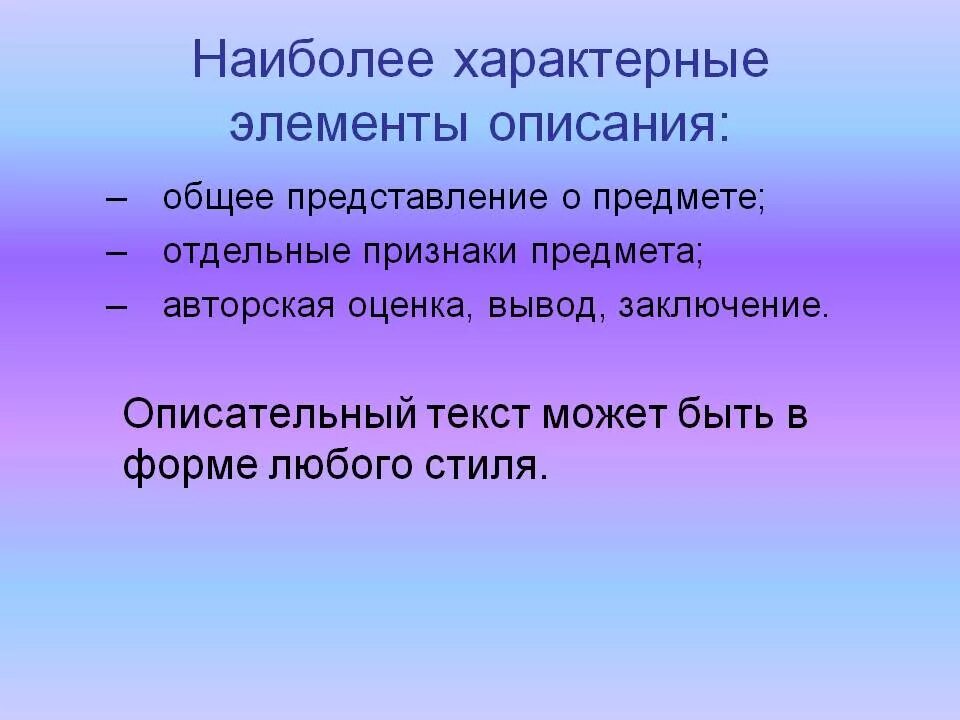 Наиболее характерные элементы описания:

– общее представление о предмете;
– отдельные признаки предмета;
– авторская оценка, вывод, заключение.

Описательный текст может быть в форме любого стиля.